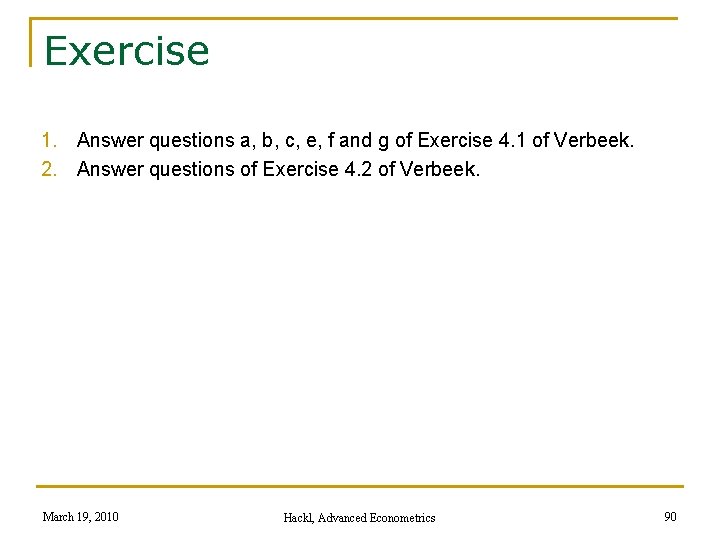 Exercise

1. Answer questions a, b, c, e, f and g of Exercise 4.1 of Verbeek.
2. Answer questions of Exercise 4.2 of Verbeek.

March 19, 2010

Hackl, Advanced Econometrics

90